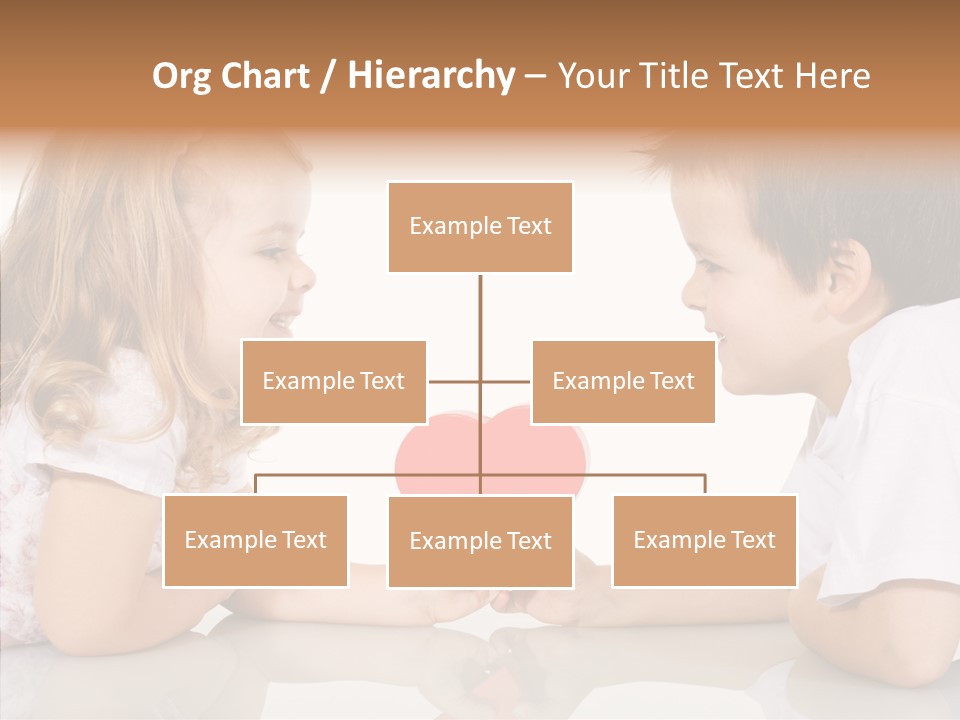 Org Chart / Hierarchy – Your Title Text Here

Example Text

Example Text

Example Text

Example Text

Example Text

Example Text